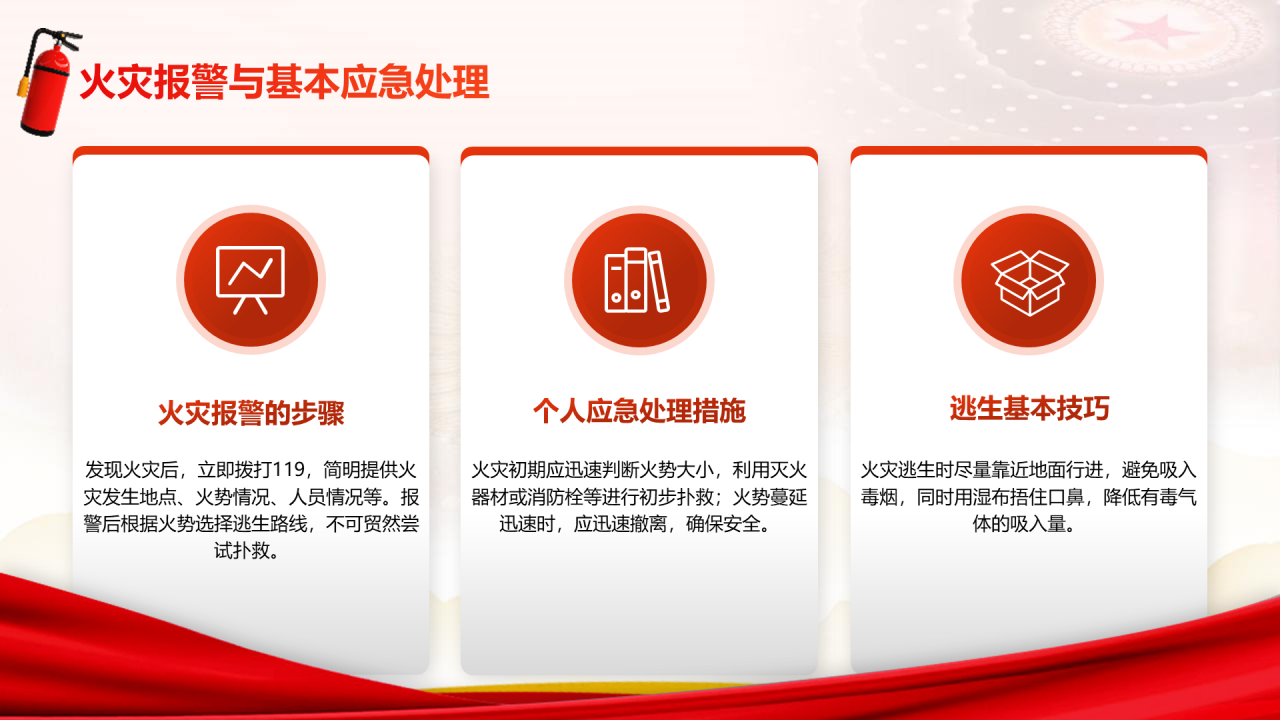 火灾报警与基本应急处理

火灾报警的步骤

发现火灾后，立即拨打119，简明提供火灾发生地点、火势情况、人员情况等。报警后根据火势选择逃生路线，不可贸然尝试扑救。

个人应急处理措施

火灾初期应迅速判断火势大小，利用灭火器材或消防栓等进行初步扑救；火势蔓延迅速时，应迅速撤离，确保安全。

逃生基本技巧

火灾逃生时尽量靠近地面行进，避免吸入毒烟，同时用湿布捂住口鼻，降低有毒气体的吸入量。